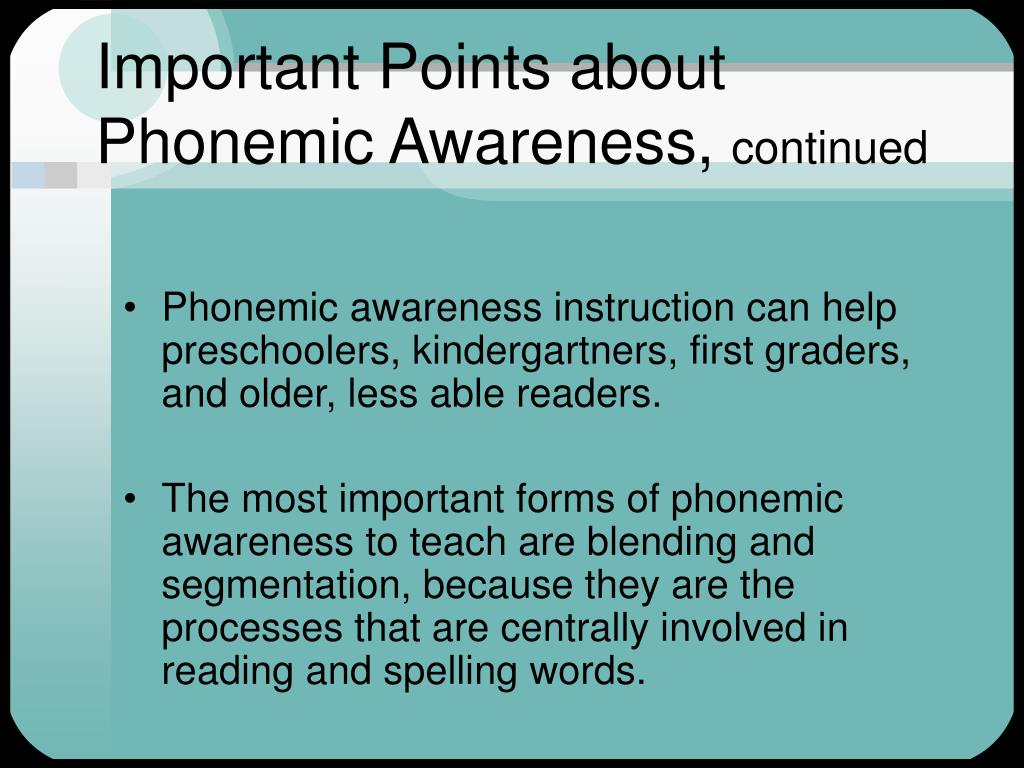 Important Points about Phonemic Awareness, continued

• Phonemic awareness instruction can help preschoolers, kindergartners, first graders, and older, less able readers.

• The most important forms of phonemic awareness to teach are blending and segmentation, because they are the processes that are centrally involved in reading and spelling words.